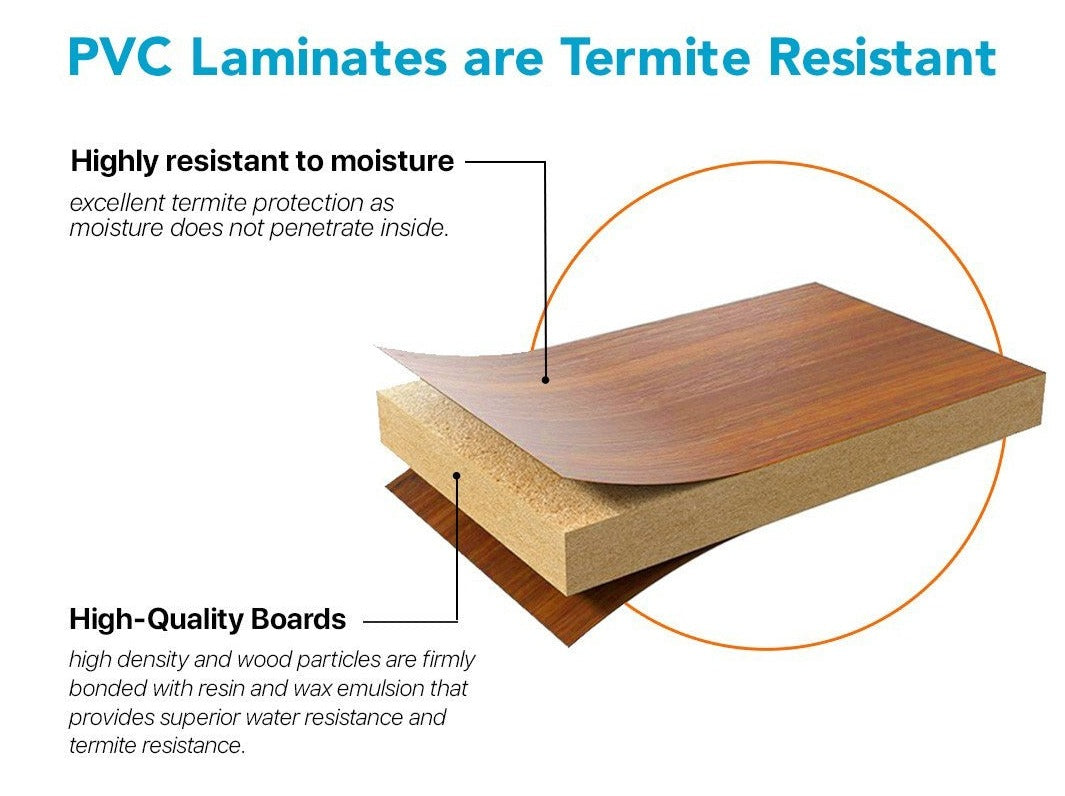 PVC Laminates are Termite Resistant

Highly resistant to moisture

excellent termite protection as moisture does not penetrate inside.

High-Quality Boards

high density and wood particles are firmly bonded with resin and wax emulsion that provides superior water resistance and termite resistance.